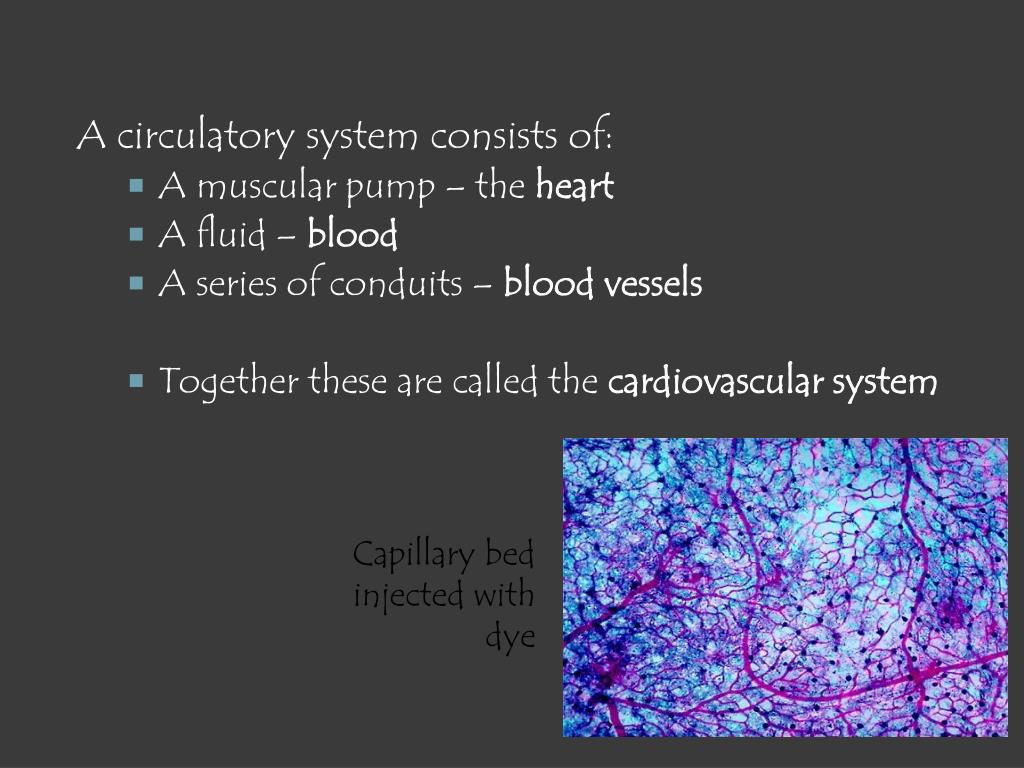 A circulatory system consists of:

- A muscular pump – the heart
- A fluid – blood
- A series of conduits – blood vessels

- Together these are called the cardiovascular system

Capillary bed injected with dye